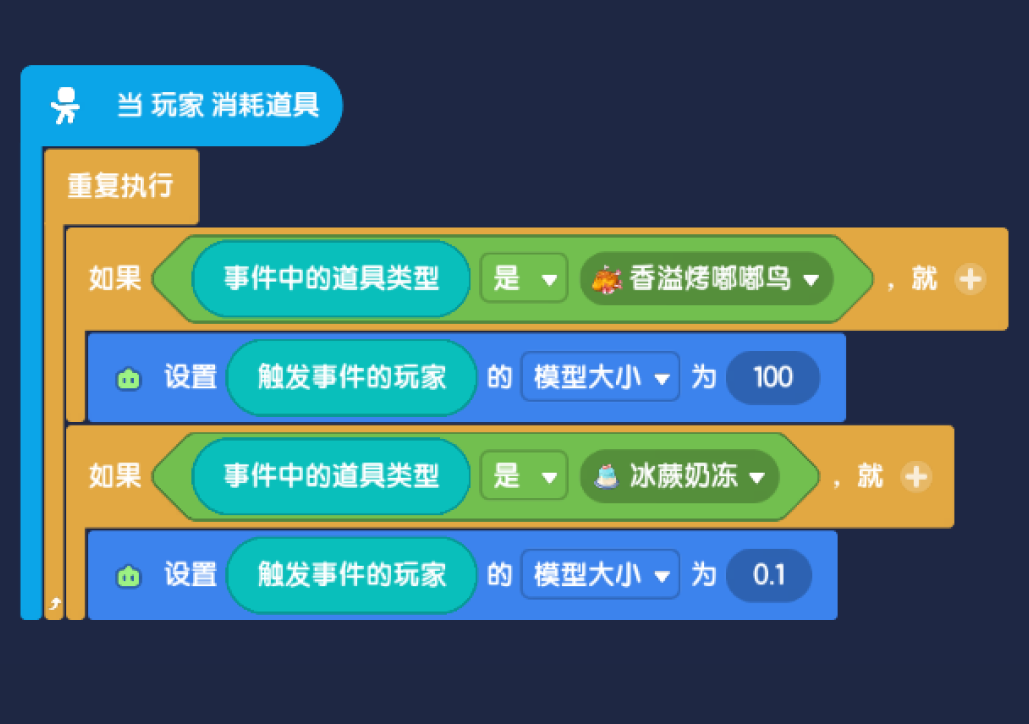 当 玩家 消耗道具

重复执行

如果 事件中的道具类型 是 香溢烤嘟嘟鸟 ，就

设置 触发事件的玩家 的 模型大小 为 100

如果 事件中的道具类型 是 冰蕨奶冻 ，就

设置 触发事件的玩家 的 模型大小 为 0.1